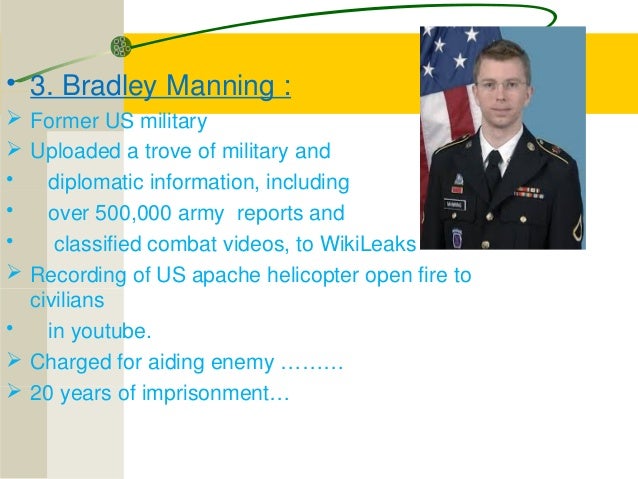 • 3. Bradley Manning :

➢ Former US military

➢ Uploaded a trove of military and

• diplomatic information, including

• over 500,000 army reports and

• classified combat videos, to WikiLeaks

➢ Recording of US apache helicopter open fire to civilians

• in youtube.

➢ Charged for aiding enemy ………

➢ 20 years of imprisonment…